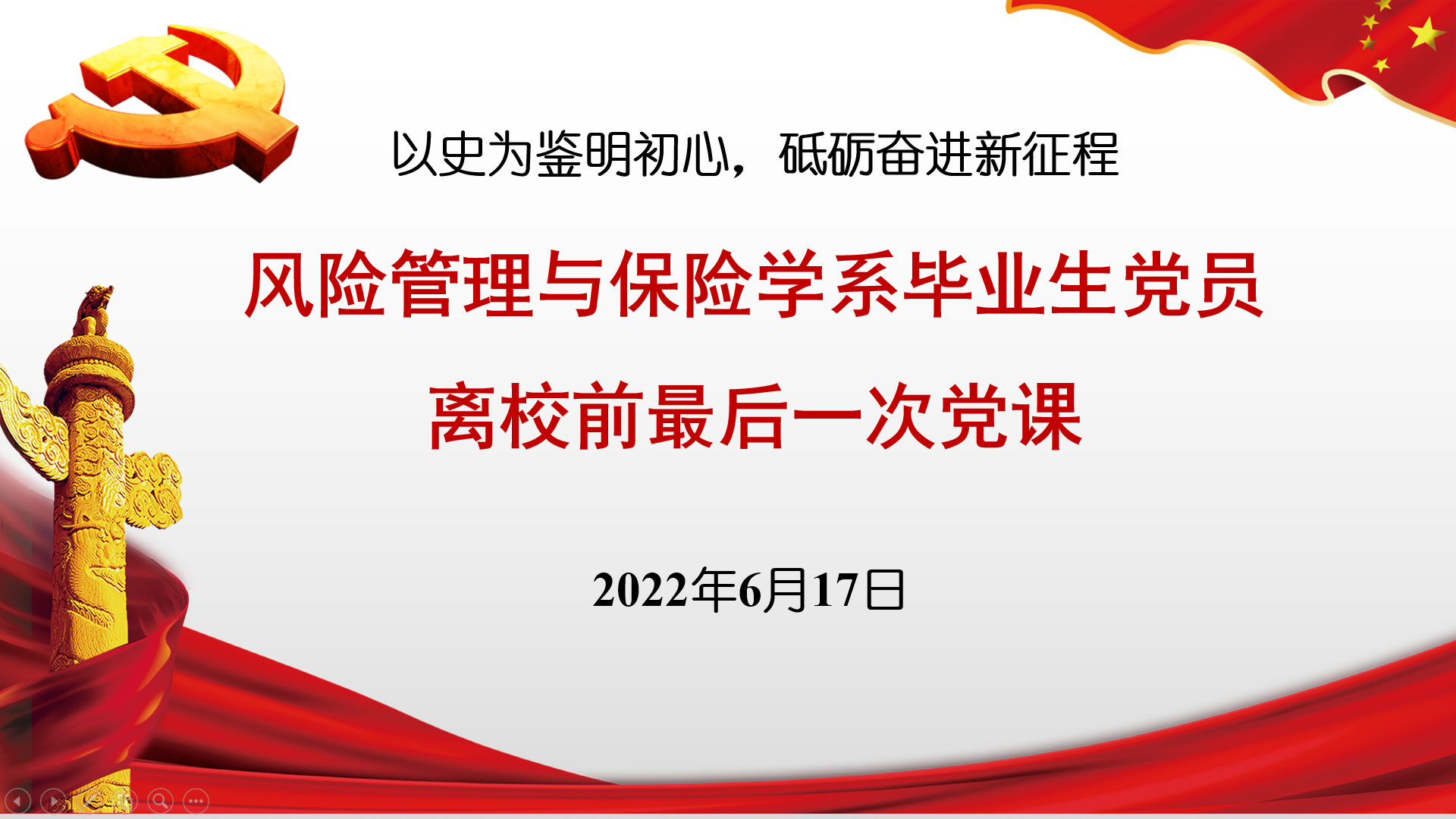 以史为鉴明初心，砥砺奋进新征程

风险管理与保险学系毕业生党员

离校前最后一次党课

2022年6月17日